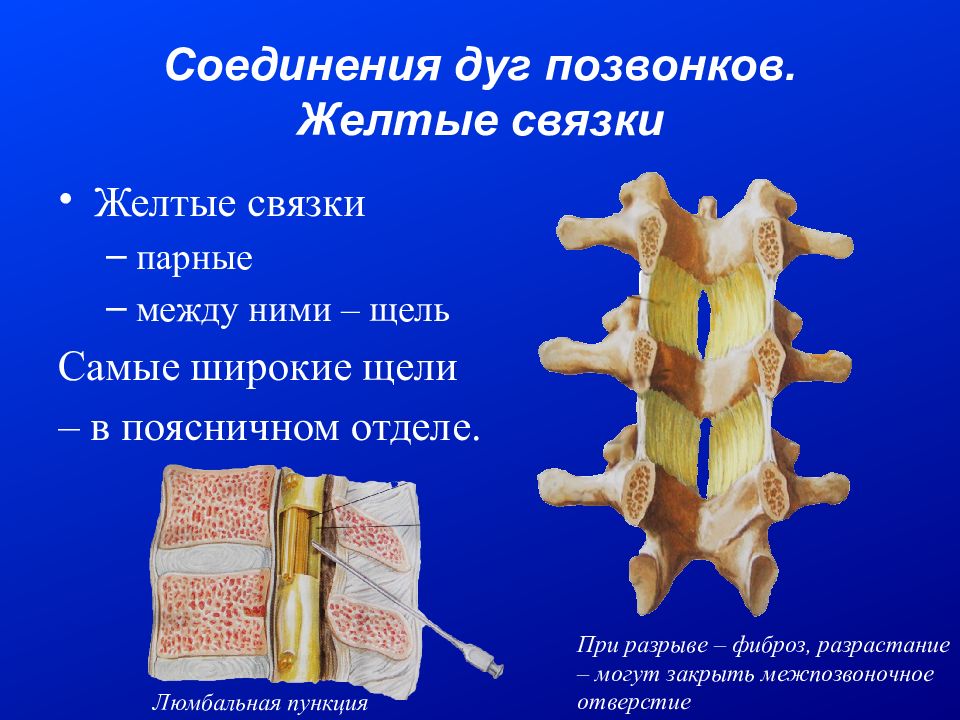 Соединения дуг позвонков. Желтые связки

• Желтые связки
– парные
– между ними – щель

Самые широкие щели – в поясничном отделе.

Люмбальная пункция

При разрыве – фиброз, разрастание – могут закрыть межпозвоночное отверстие